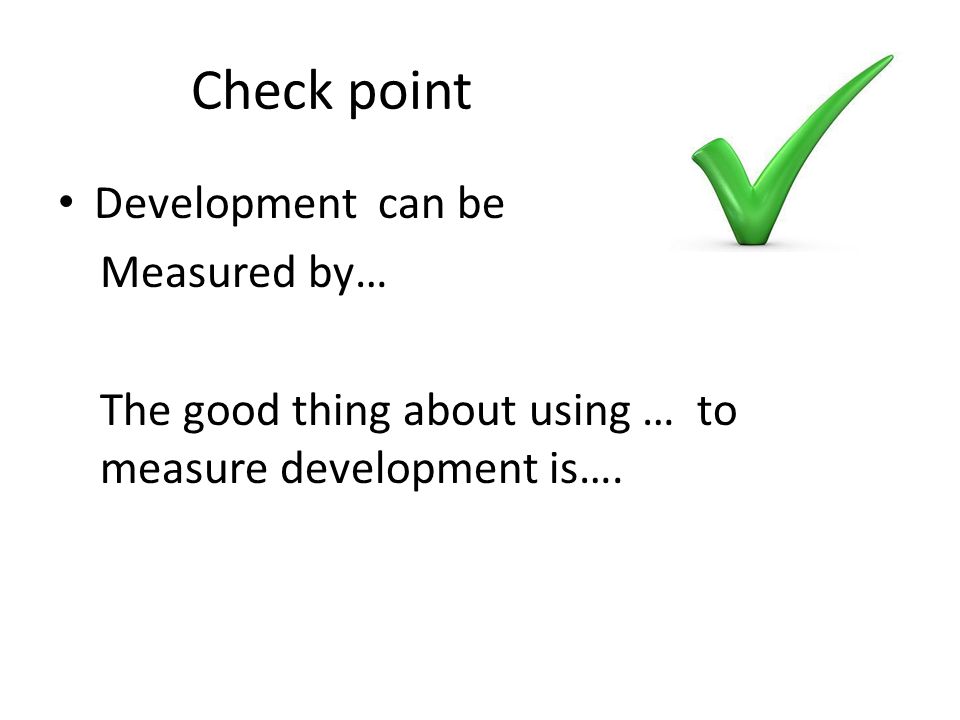 Check point

• Development can be Measured by…

The good thing about using … to measure development is….